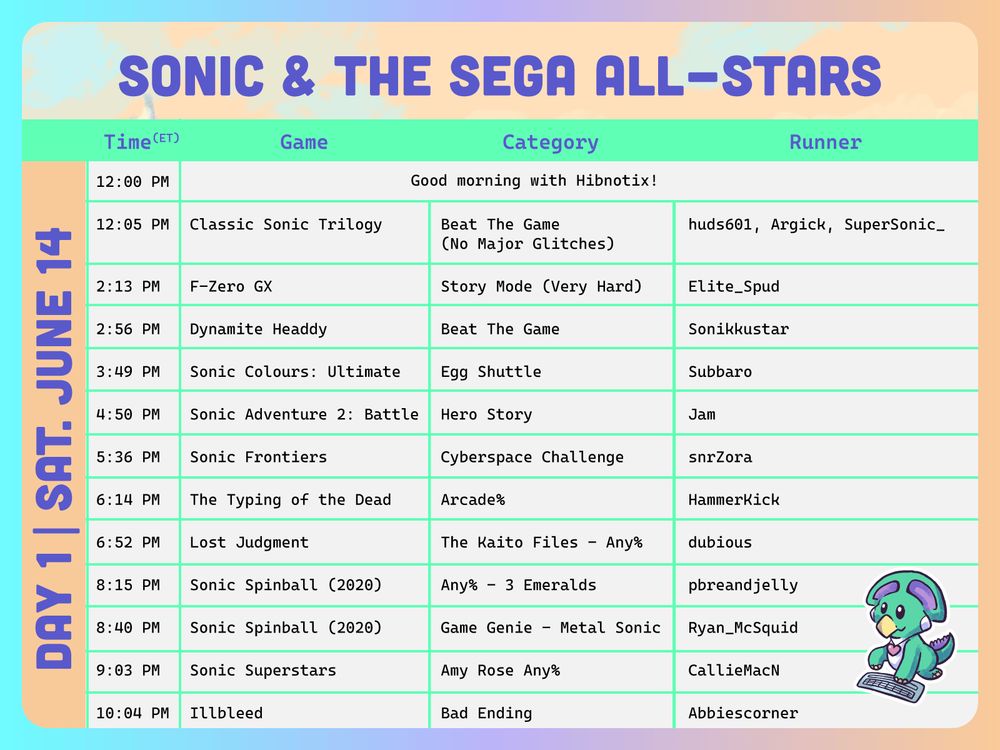 SONIC & THE SEGA ALL-STARS

DAY 1 | SAT. JUNE 14

| Time$^{(ET)}$ | Game | Category | Runner |
|---|---|---|---|
| 12:00 PM | Good morning with Hibnotix! | | |
| 12:05 PM | Classic Sonic Trilogy | Beat The Game (No Major Glitches) | huds601, Argick, SuperSonic_ |
| 2:13 PM | F-Zero GX | Story Mode (Very Hard) | Elite_Spud |
| 2:56 PM | Dynamite Headdy | Beat The Game | Sonikkustar |
| 3:49 PM | Sonic Colours: Ultimate | Egg Shuttle | Subbaro |
| 4:50 PM | Sonic Adventure 2: Battle | Hero Story | Jam |
| 5:36 PM | Sonic Frontiers | Cyberspace Challenge | snrZora |
| 6:14 PM | The Typing of the Dead | Arcade% | HammerKick |
| 6:52 PM | Lost Judgment | The Kaito Files - Any% | dubious |
| 8:15 PM | Sonic Spinball (2020) | Any% - 3 Emeralds | pbreandjelly |
| 8:40 PM | Sonic Spinball (2020) | Game Genie - Metal Sonic | Ryan_McSquid |
| 9:03 PM | Sonic Superstars | Amy Rose Any% | CallieMacN |
| 10:04 PM | Illbleed | Bad Ending | Abbiescorner |